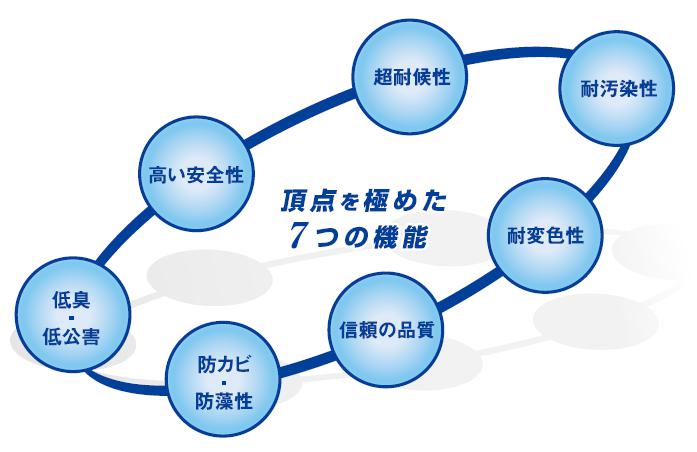 超耐候性

耐汚染性

高い安全性

頂点を極めた
7つの機能

耐変色性

低臭
・
低公害

信頼の品質

防カビ
・
防藻性